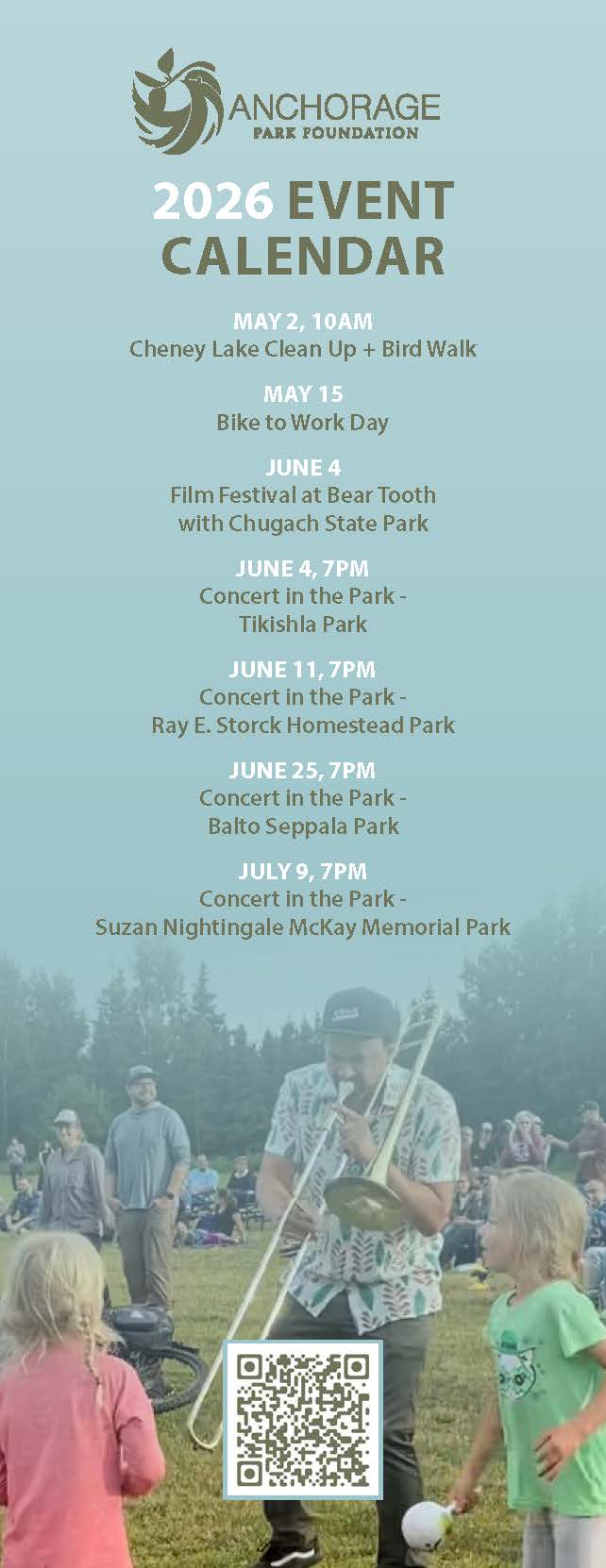 ANCHORAGE
PARK FOUNDATION

2026 EVENT CALENDAR

MAY 2, 10AM
Cheney Lake Clean Up + Bird Walk

MAY 15
Bike to Work Day

JUNE 4
Film Festival at Bear Tooth with Chugach State Park

JUNE 4, 7PM
Concert in the Park - Tikishla Park

JUNE 11, 7PM
Concert in the Park - Ray E. Storck Homestead Park

JUNE 25, 7PM
Concert in the Park - Balto Seppala Park

JULY 9, 7PM
Concert in the Park - Suzan Nightingale McKay Memorial Park